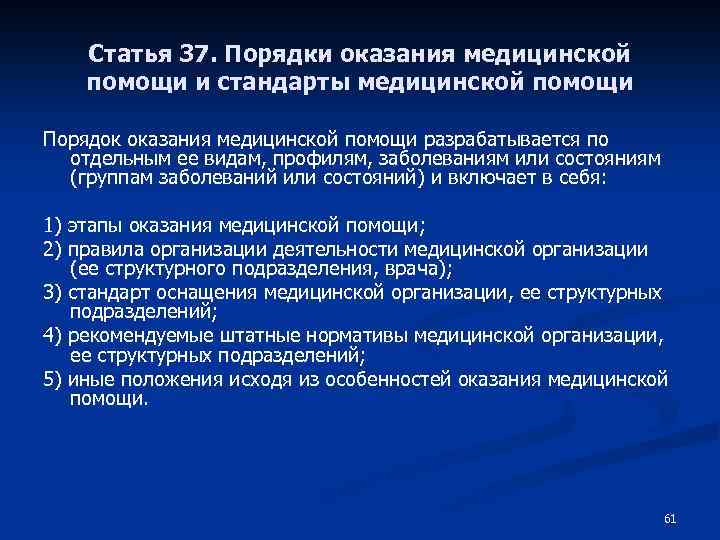 Статья 37. Порядки оказания медицинской помощи и стандарты медицинской помощи

Порядок оказания медицинской помощи разрабатывается по отдельным ее видам, профилям, заболеваниям или состояниям (группам заболеваний или состояний) и включает в себя:

1) этапы оказания медицинской помощи;

2) правила организации деятельности медицинской организации (ее структурного подразделения, врача);

3) стандарт оснащения медицинской организации, ее структурных подразделений;

4) рекомендуемые штатные нормативы медицинской организации, ее структурных подразделений;

5) иные положения исходя из особенностей оказания медицинской помощи.

61